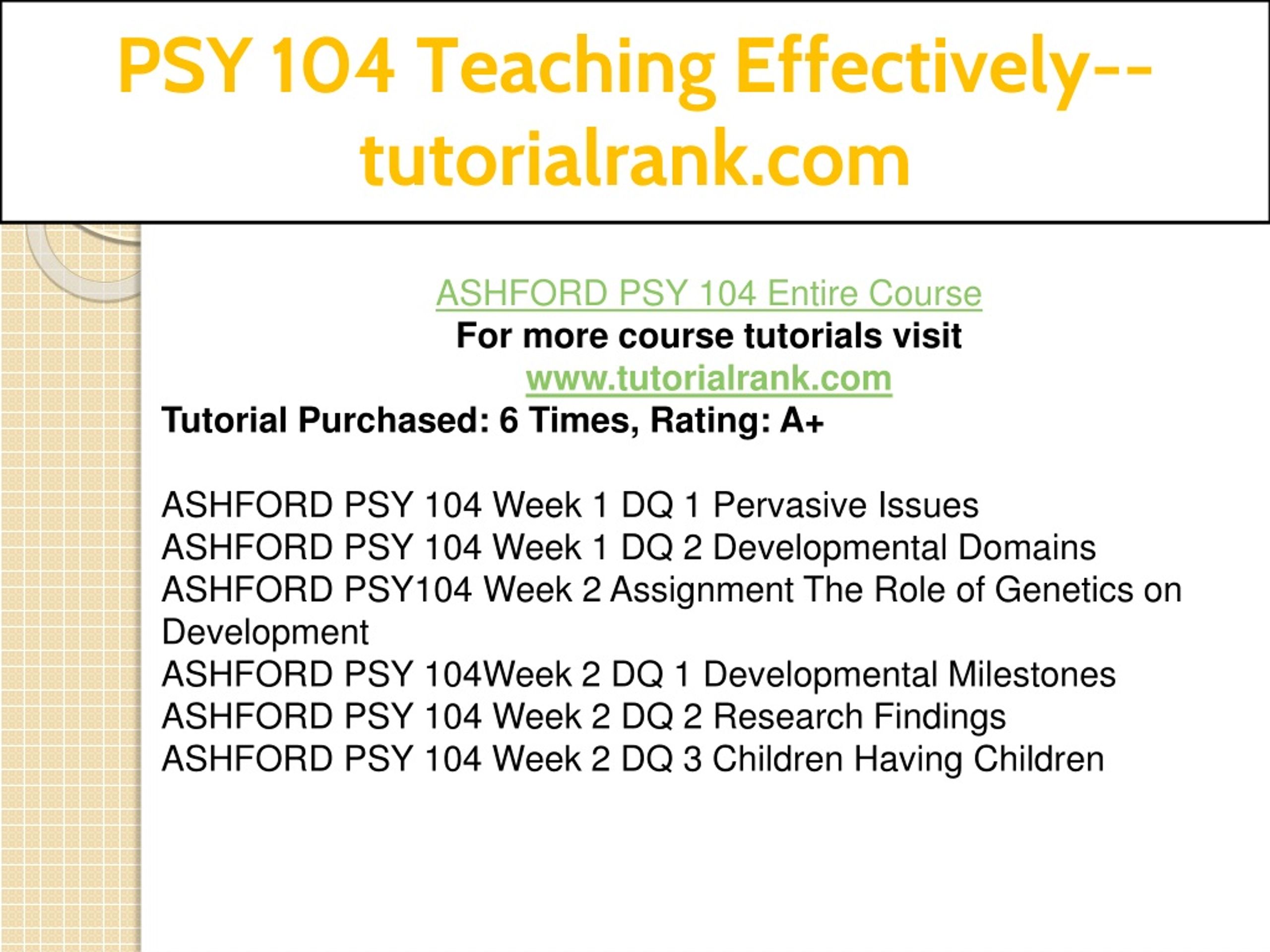 PSY 104 Teaching Effectively--tutorialrank.com

ASHFORD PSY 104 Entire Course
For more course tutorials visit
www.tutorialrank.com
Tutorial Purchased: 6 Times, Rating: A+

ASHFORD PSY 104 Week 1 DQ 1 Pervasive Issues
ASHFORD PSY 104 Week 1 DQ 2 Developmental Domains
ASHFORD PSY104 Week 2 Assignment The Role of Genetics on Development
ASHFORD PSY 104Week 2 DQ 1 Developmental Milestones
ASHFORD PSY 104 Week 2 DQ 2 Research Findings
ASHFORD PSY 104 Week 2 DQ 3 Children Having Children